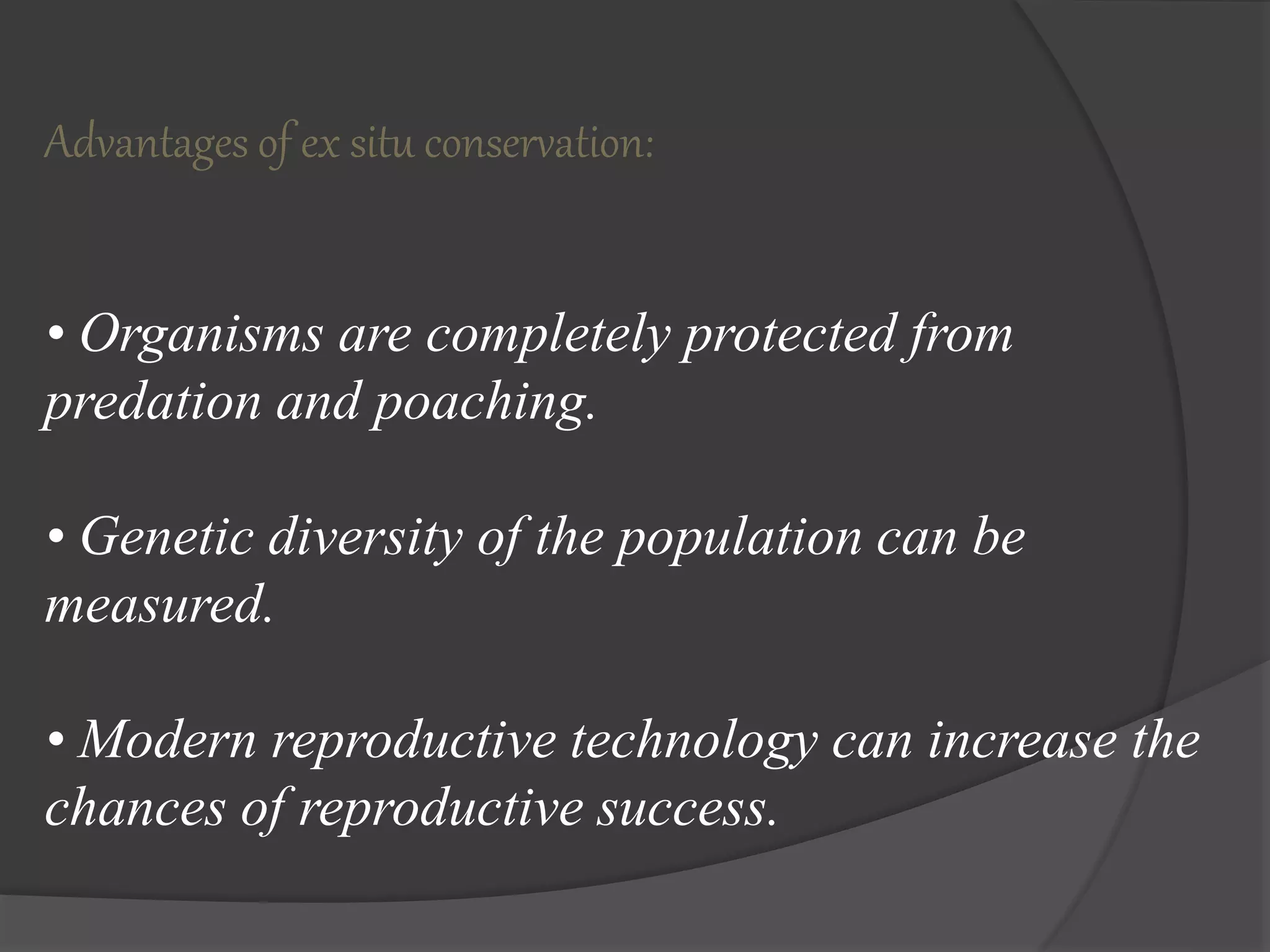 Advantages of ex situ conservation:

• Organisms are completely protected from predation and poaching.

• Genetic diversity of the population can be measured.

• Modern reproductive technology can increase the chances of reproductive success.